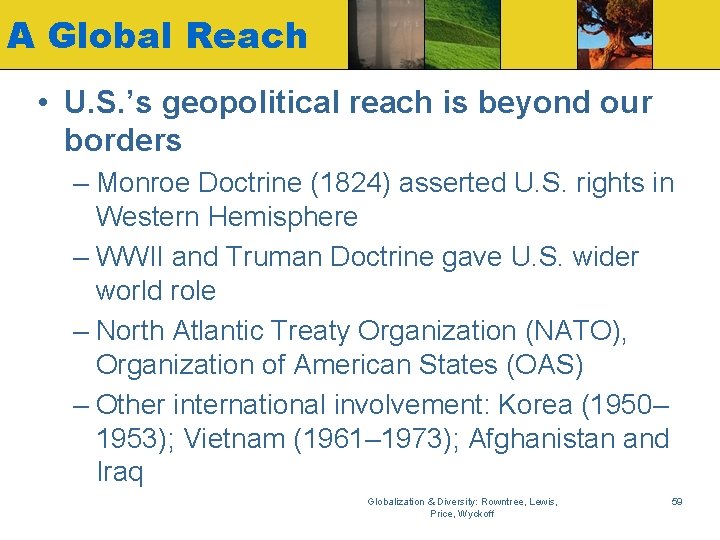 A Global Reach

• U.S.'s geopolitical reach is beyond our borders

– Monroe Doctrine (1824) asserted U.S. rights in Western Hemisphere

– WWII and Truman Doctrine gave U.S. wider world role

– North Atlantic Treaty Organization (NATO), Organization of American States (OAS)

– Other international involvement: Korea (1950–1953); Vietnam (1961–1973); Afghanistan and Iraq

Globalization & Diversity: Rowntree, Lewis, Price, Wyckoff

59